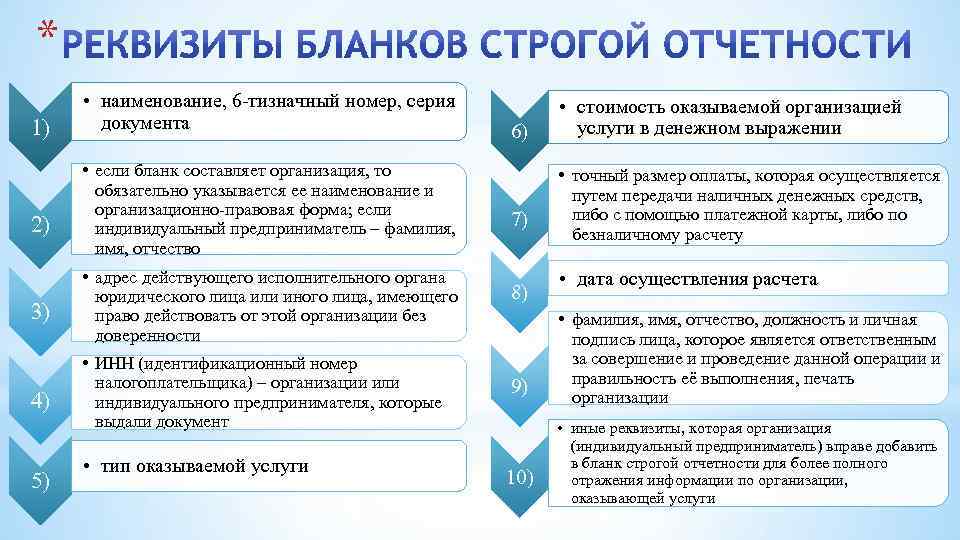 *РЕКВИЗИТЫ БЛАНКОВ СТРОГОЙ ОТЧЕТНОСТИ

1)
• наименование, 6-тизначный номер, серия документа

2)
• если бланк составляет организация, то обязательно указывается ее наименование и организационно-правовая форма; если индивидуальный предприниматель – фамилия, имя, отчество

3)
• адрес действующего исполнительного органа юридического лица или иного лица, имеющего право действовать от этой организации без доверенности

4)
• ИНН (идентификационный номер налогоплательщика) – организации или индивидуального предпринимателя, которые выдали документ

5)
• тип оказываемой услуги

6)
• стоимость оказываемой организацией услуги в денежном выражении

7)
• точный размер оплаты, которая осуществляется путем передачи наличных денежных средств, либо с помощью платежной карты, либо по безналичному расчету

8)
• дата осуществления расчета

9)
• фамилия, имя, отчество, должность и личная подпись лица, которое является ответственным за совершение и проведение данной операции и правильность её выполнения, печать организации

10)
• иные реквизиты, которая организация (индивидуальный предприниматель) вправе добавить в бланк строгой отчетности для более полного отражения информации по организации, оказывающей услуги